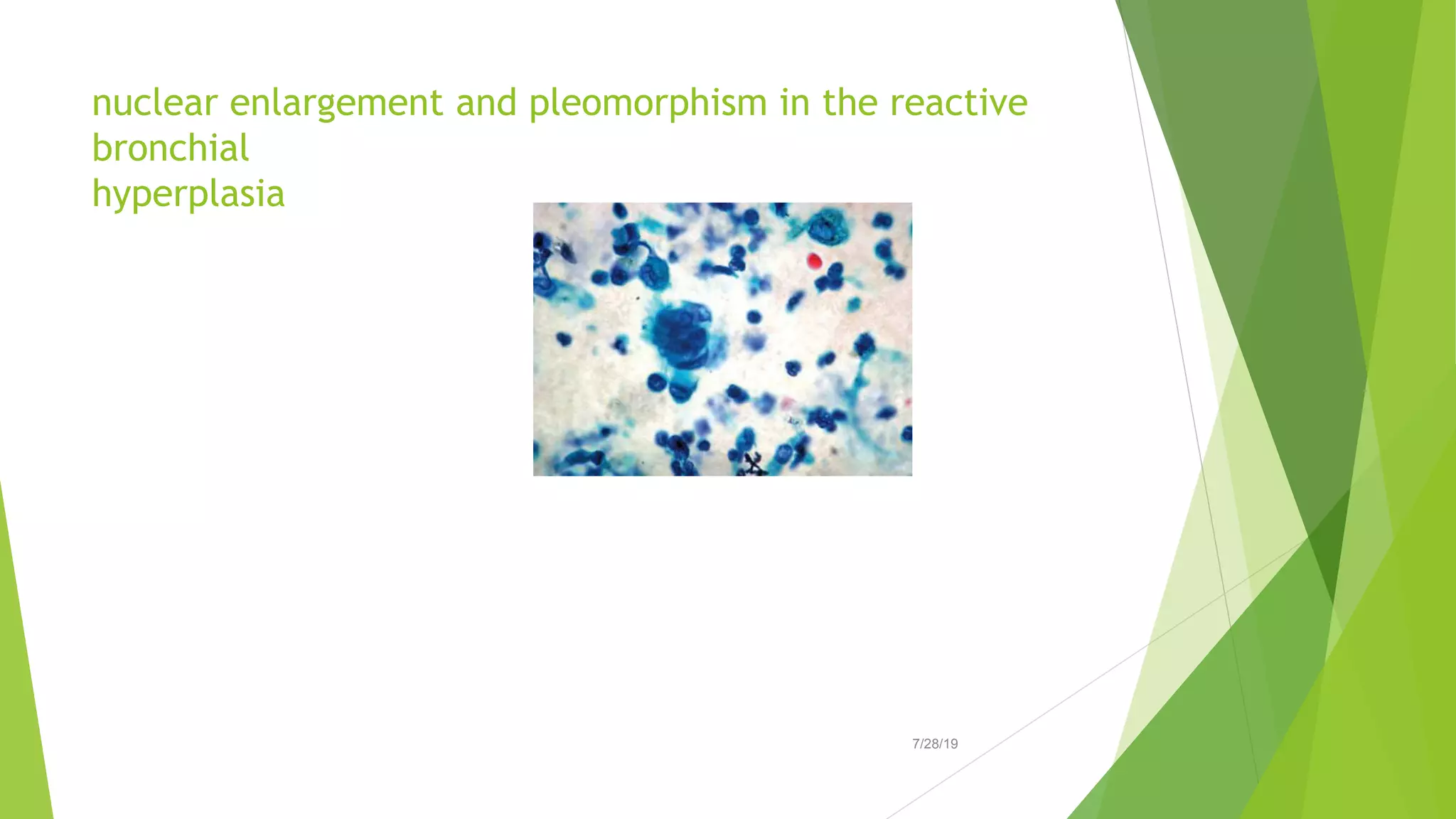 nuclear enlargement and pleomorphism in the reactive bronchial
hyperplasia

7/28/19